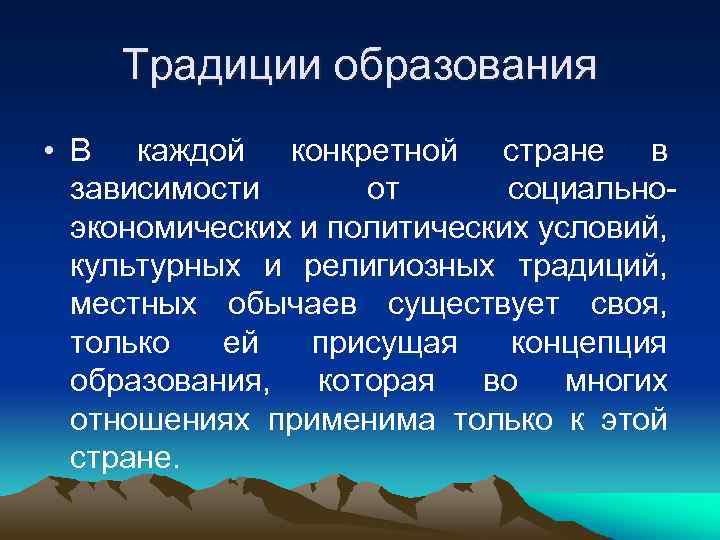 Традиции образования

• В каждой конкретной стране в зависимости от социально-экономических и политических условий, культурных и религиозных традиций, местных обычаев существует своя, только ей присущая концепция образования, которая во многих отношениях применима только к этой стране.